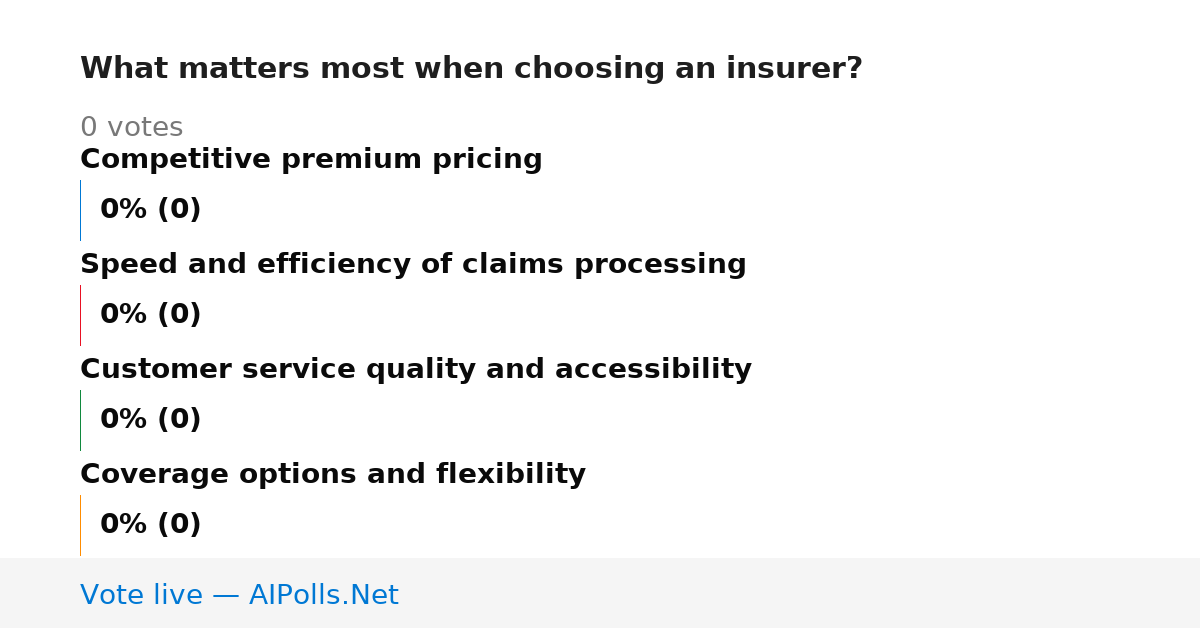 What matters most when choosing an insurer?

0 votes

Competitive premium pricing

0% (0)

Speed and efficiency of claims processing

0% (0)

Customer service quality and accessibility

0% (0)

Coverage options and flexibility

0% (0)

Vote live — AIPolls.Net